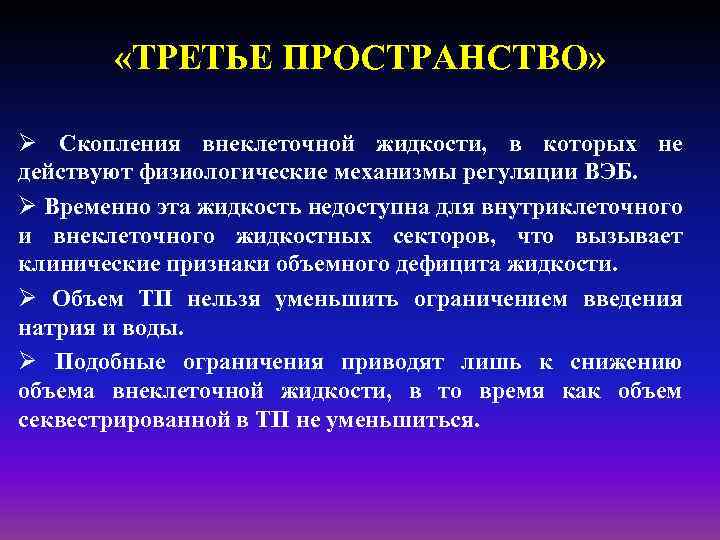 «ТРЕТЬЕ ПРОСТРАНСТВО»

➢ Скопления внеклеточной жидкости, в которых не действуют физиологические механизмы регуляции ВЭБ.

➢ Временно эта жидкость недоступна для внутриклеточного и внеклеточного жидкостных секторов, что вызывает клинические признаки объемного дефицита жидкости.

➢ Объем ТП нельзя уменьшить ограничением введения натрия и воды.

➢ Подобные ограничения приводят лишь к снижению объема внеклеточной жидкости, в то время как объем секвестрированной в ТП не уменьшиться.